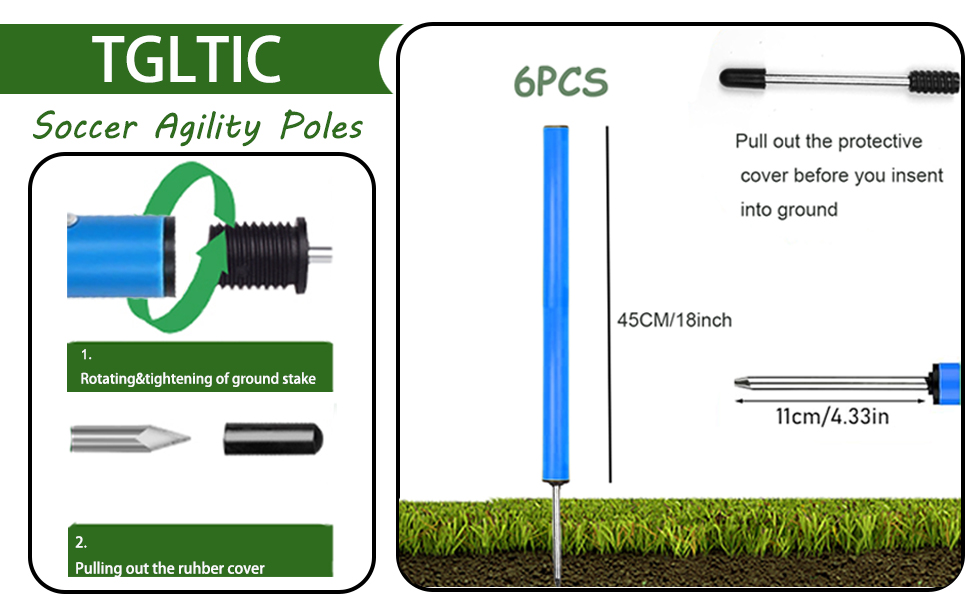 TGLTIC

Soccer Agility Poles

1.
Rotating&tightening of ground stake

2.
Pulling out the ruhber cover

6PCS

Pull out the protective cover before you insent into ground

45CM/18inch

11cm/4.33in